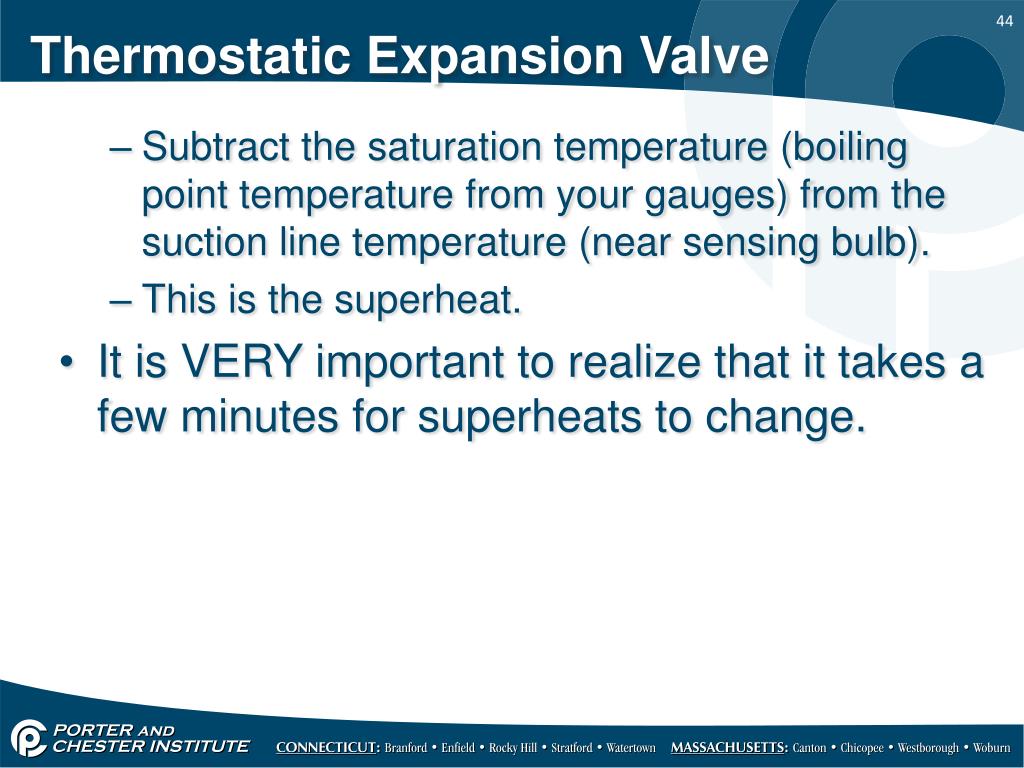 44

Thermostatic Expansion Valve

– Subtract the saturation temperature (boiling point temperature from your gauges) from the suction line temperature (near sensing bulb).

– This is the superheat.

• It is VERY important to realize that it takes a few minutes for superheats to change.

PORTER AND CHESTER INSTITUTE CONNECTICUT: Branford • Enfield • Rocky Hill • Stratford • Watertown MASSACHUSETTS: Canton • Chicopee • Westborough • Woburn